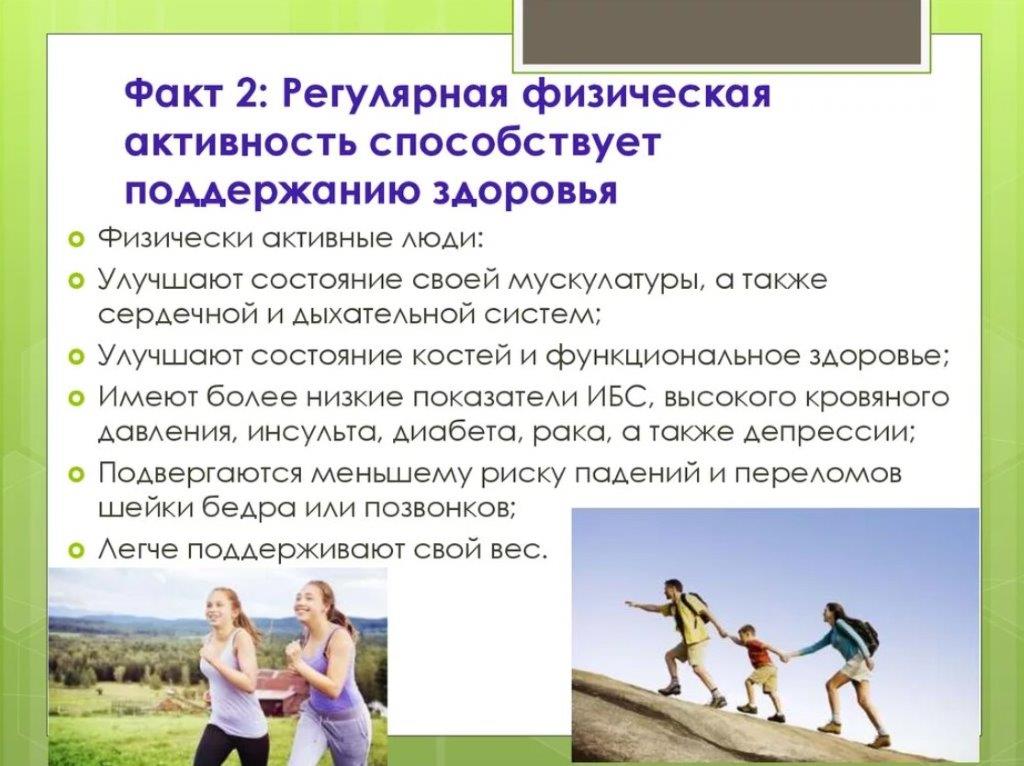 Факт 2: Регулярная физическая активность способствует поддержанию здоровья

Физически активные люди:

Улучшают состояние своей мускулатуры, а также сердечной и дыхательной систем;

Улучшают состояние костей и функциональное здоровье;

Имеют более низкие показатели ИБС, высокого кровяного давления, инсульта, диабета, рака, а также депрессии;

Подвергаются меньшему риску падений и переломов шейки бедра или позвонков;

Легче поддерживают свой вес.